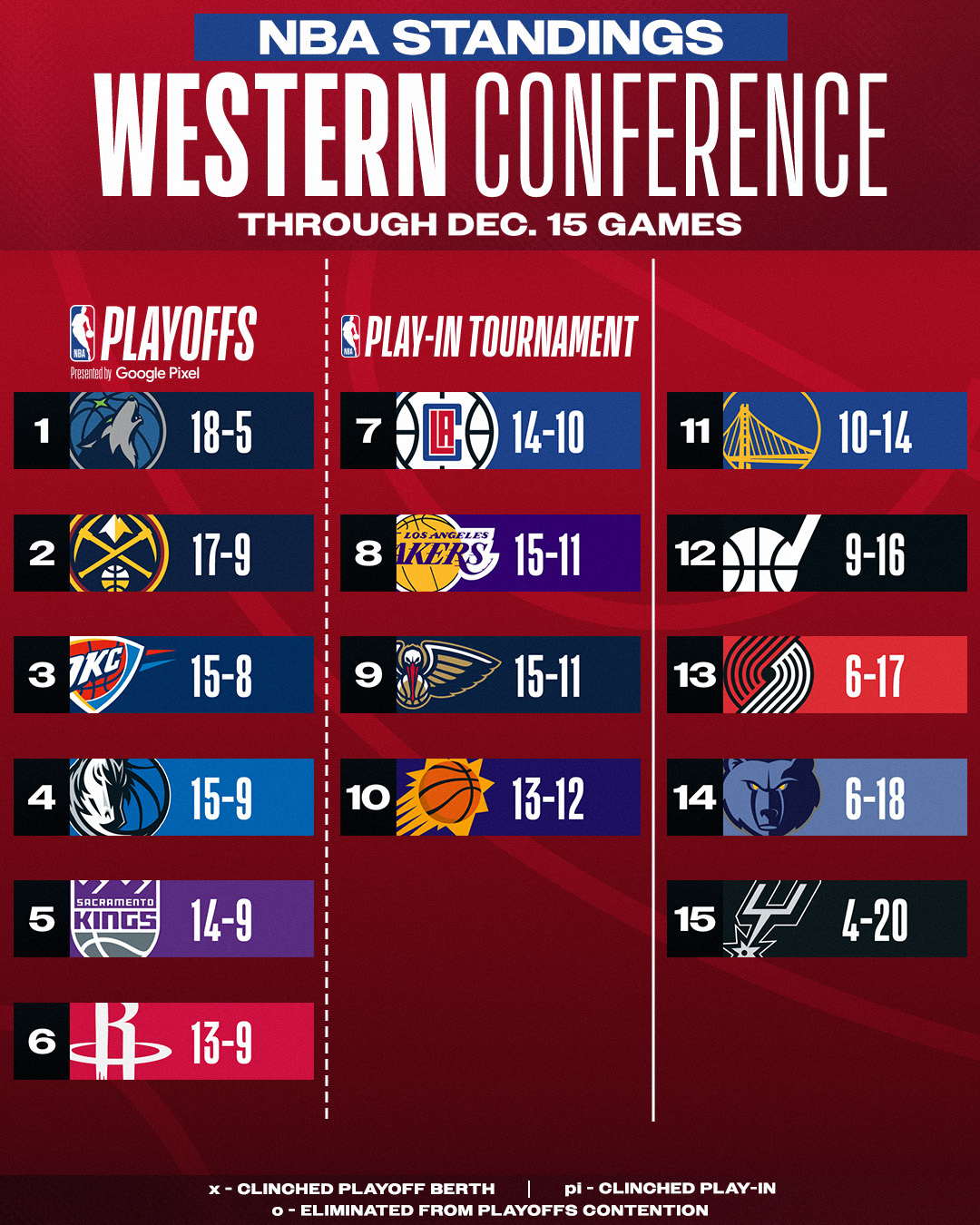 NBA STANDINGS
WESTERN CONFERENCE
THROUGH DEC. 15 GAMES

NBA PLAYOFFS
Presented by Google Pixel

1 18-5
2 17-9
3 OKC 15-8
4 15-9
5 SACRAMENTO KINGS 14-9
6 13-9

NBA PLAY-IN TOURNAMENT

7 LA 14-10
8 LOS ANGELES LAKERS 15-11
9 15-11
10 13-12

11 10-14
12 9-16
13 6-17
14 6-18
15 4-20

x - CLINCHED PLAYOFF BERTH | pi - CLINCHED PLAY-IN
o - ELIMINATED FROM PLAYOFFS CONTENTION